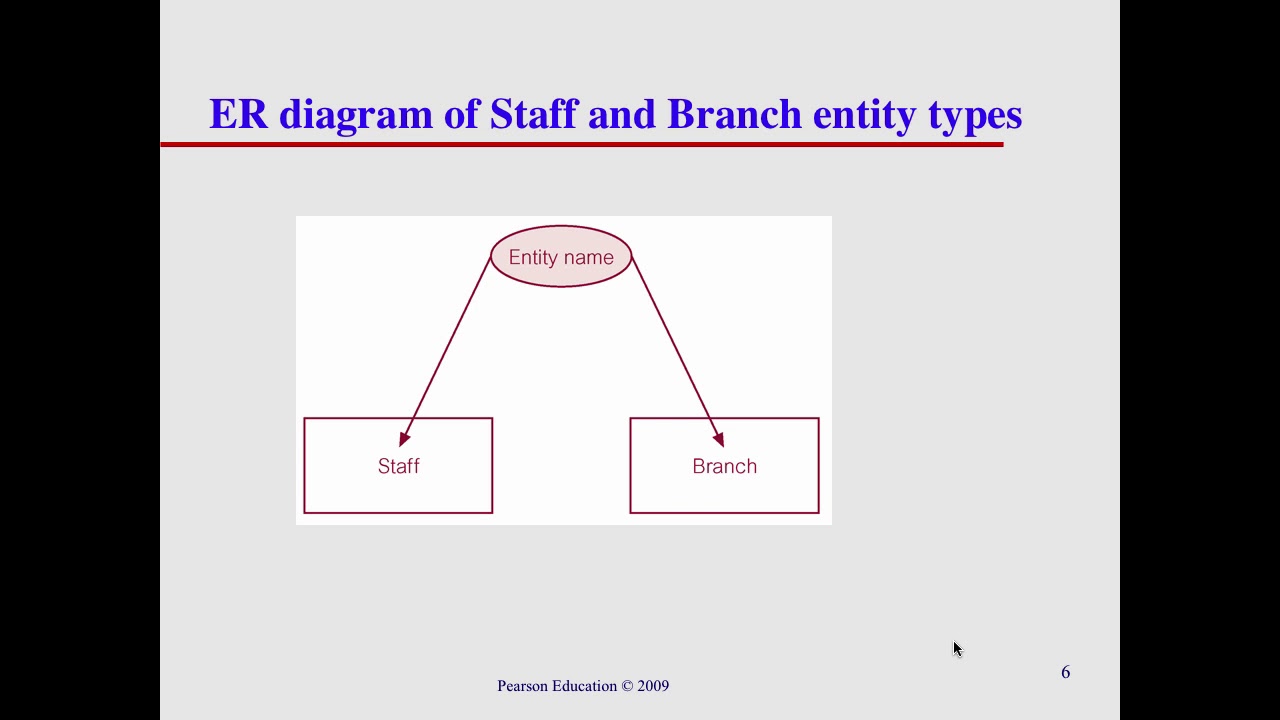 ER diagram of Staff and Branch entity types

Entity name

Staff

Branch

Pearson Education © 2009

6